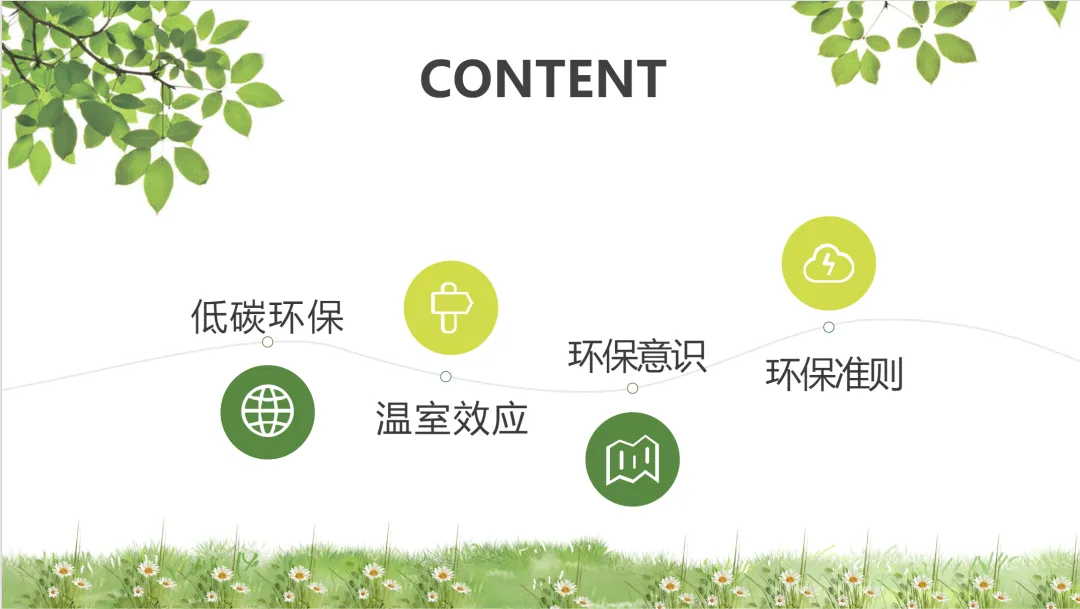 CONTENT

低碳环保

温室效应

环保意识

环保准则